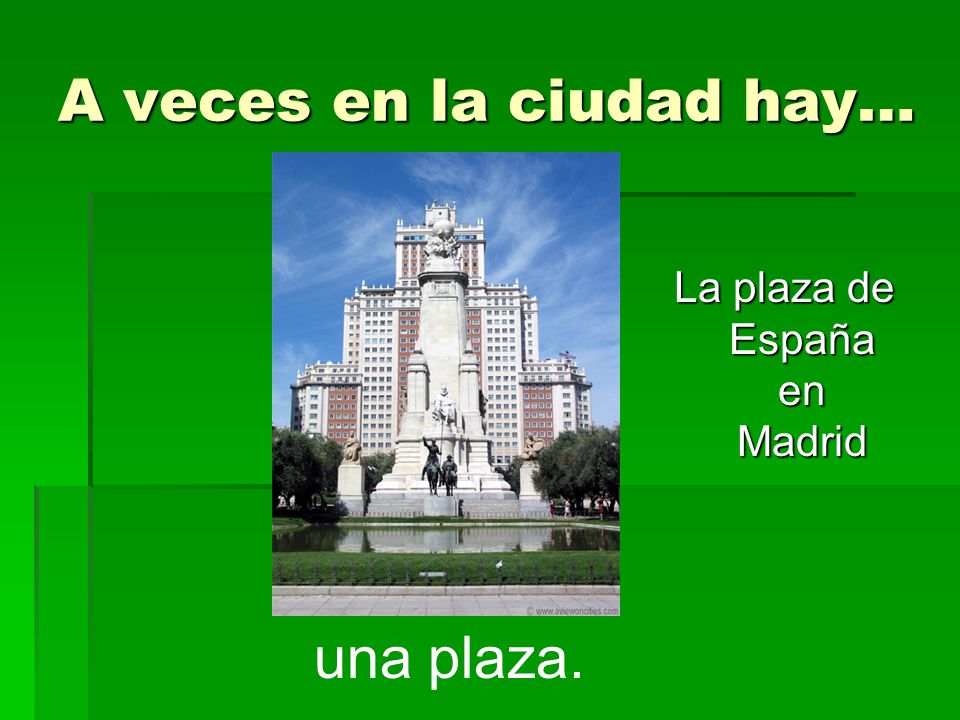 A veces en la ciudad hay…

La plaza de España en Madrid

© www.aviewoncities.com

una plaza.